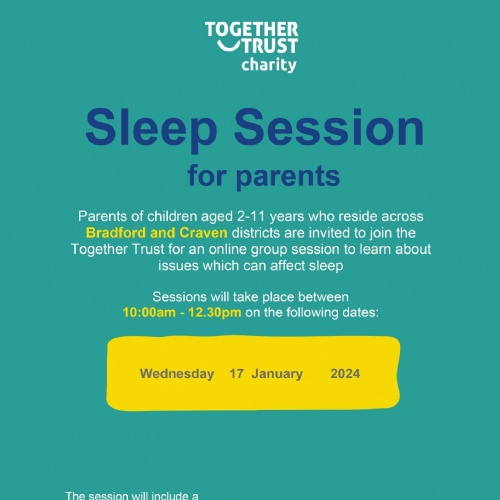 TOGETHER TRUST charity

Sleep Session for parents

Parents of children aged 2-11 years who reside across Bradford and Craven districts are invited to join the Together Trust for an online group session to learn about issues which can affect sleep

Sessions will take place between 10:00am - 12.30pm on the following dates:

Wednesday 17 January 2024

The session will include a